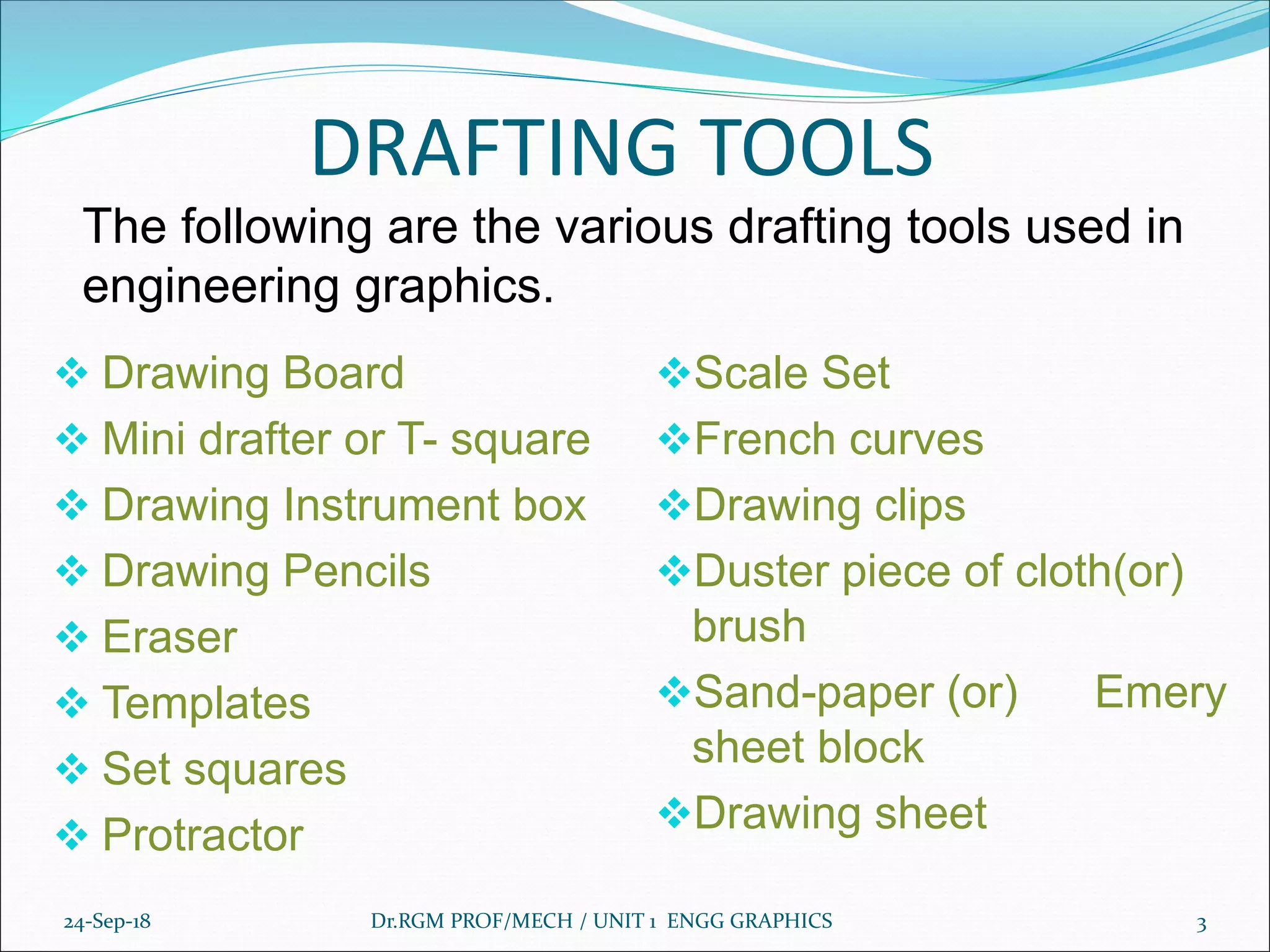 DRAFTING TOOLS

The following are the various drafting tools used in engineering graphics.

❖ Drawing Board
❖ Mini drafter or T- square
❖ Drawing Instrument box
❖ Drawing Pencils
❖ Eraser
❖ Templates
❖ Set squares
❖ Protractor

❖ Scale Set
❖ French curves
❖ Drawing clips
❖ Duster piece of cloth(or) brush
❖ Sand-paper (or) Emery sheet block
❖ Drawing sheet

24-Sep-18 Dr.RGM PROF/MECH / UNIT 1 ENGG GRAPHICS 3